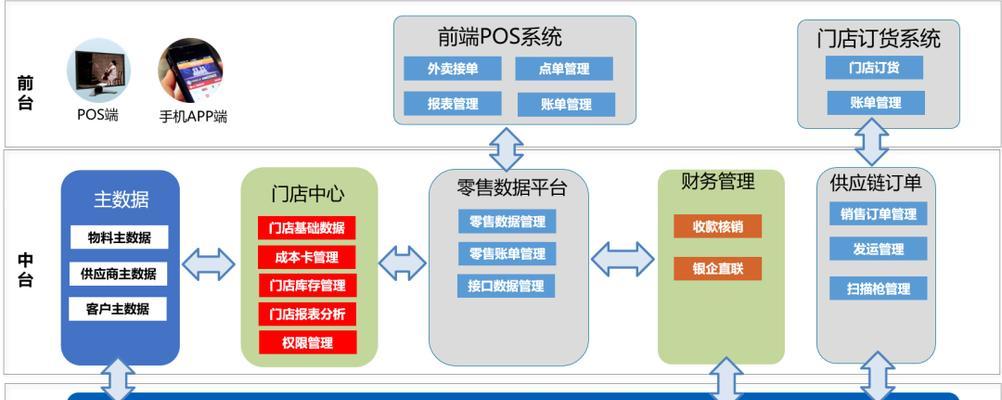 前台

POS端

手机APP端

前端POS系统

外卖接单

点单管理

报表管理

账单管理

门店订货系统

门店订货

账单管理

中台

主数据

物料主数据

供应商主数据

客户主数据

门店中心

门店基础数据

成本卡管理

门店库存管理

门店报表分析

权限管理

零售数据平台

零售数据管理

零售账单管理

接口数据管理

财务管理

收款核销

银企直联

供应链订单

销售订单管理

发运管理

扫描枪管理